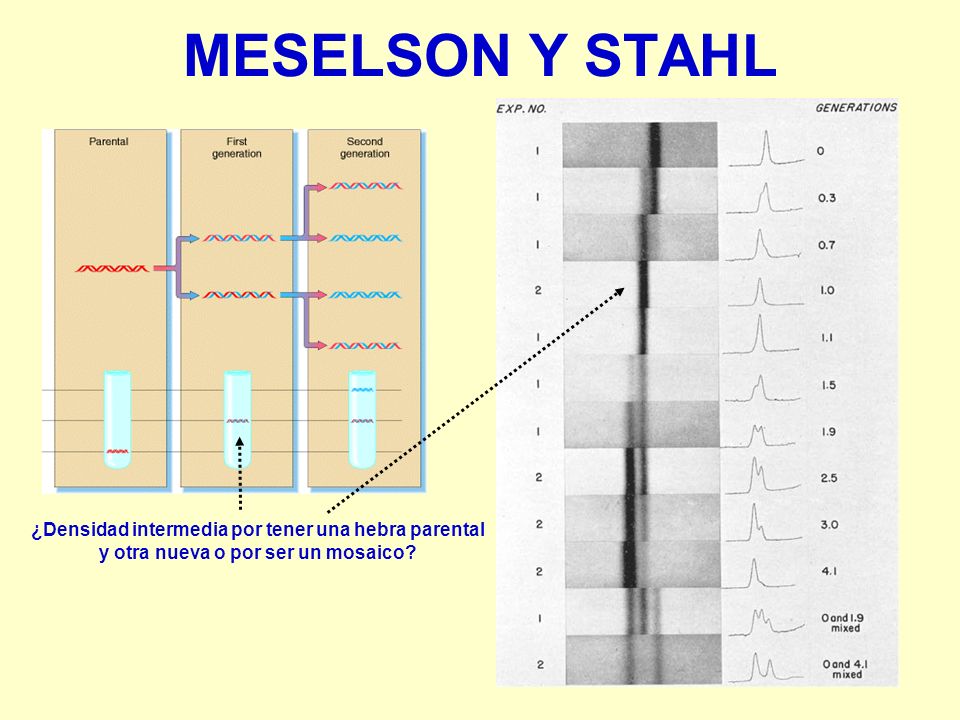 MESELSON Y STAHL

Parental

First generation

Second generation

¿Densidad intermedia por tener una hebra parental y otra nueva o por ser un mosaico?

| EXP. NO. | GENERATIONS |
|---|---|
| 1 | 0 |
| 1 | 0.3 |
| 1 | 0.7 |
| 2 | 1.0 |
| 1 | 1.1 |
| 1 | 1.5 |
| 1 | 1.9 |
| 2 | 2.5 |
| 2 | 3.0 |
| 2 | 4.1 |
| 1 | 0 and 1.9 mixed |
| 2 | 0 and 4.1 mixed |